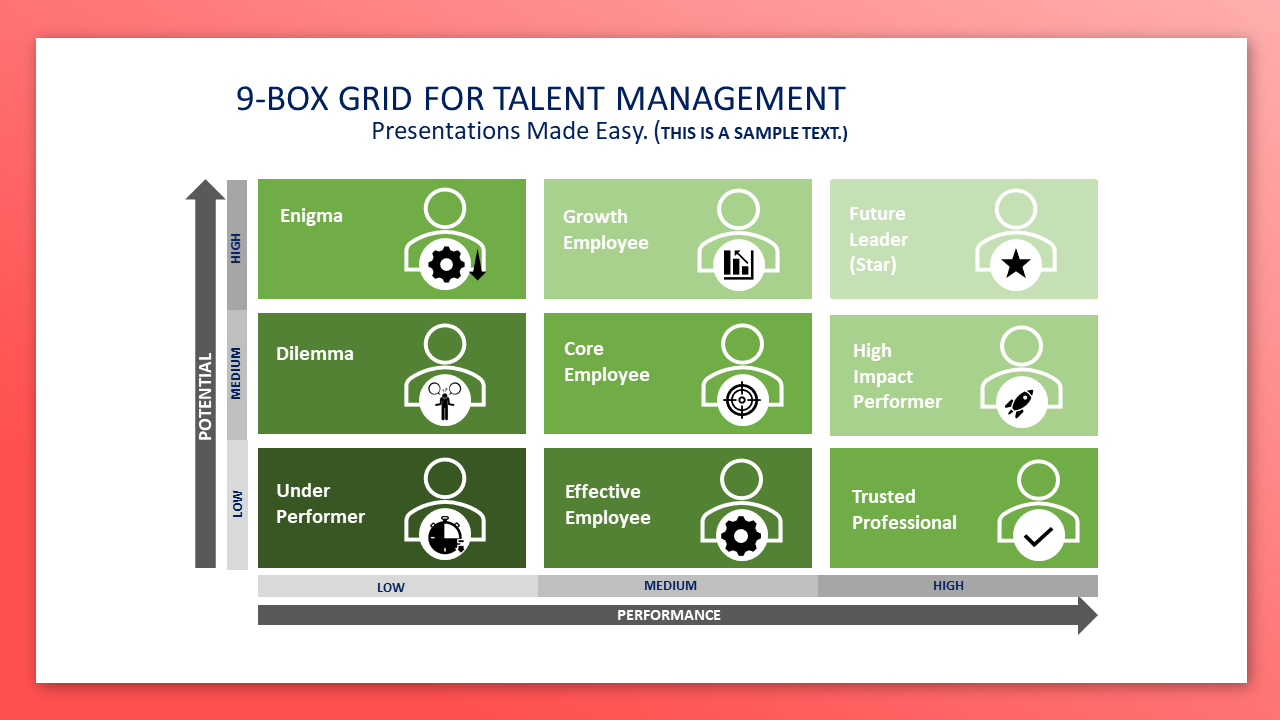 9-BOX GRID FOR TALENT MANAGEMENT
Presentations Made Easy. (THIS IS A SAMPLE TEXT.)

POTENTIAL

HIGH

MEDIUM

LOW

Enigma

Growth Employee

Future Leader (Star)

Dilemma

Core Employee

High Impact Performer

Under Performer

Effective Employee

Trusted Professional

LOW

MEDIUM

HIGH

PERFORMANCE